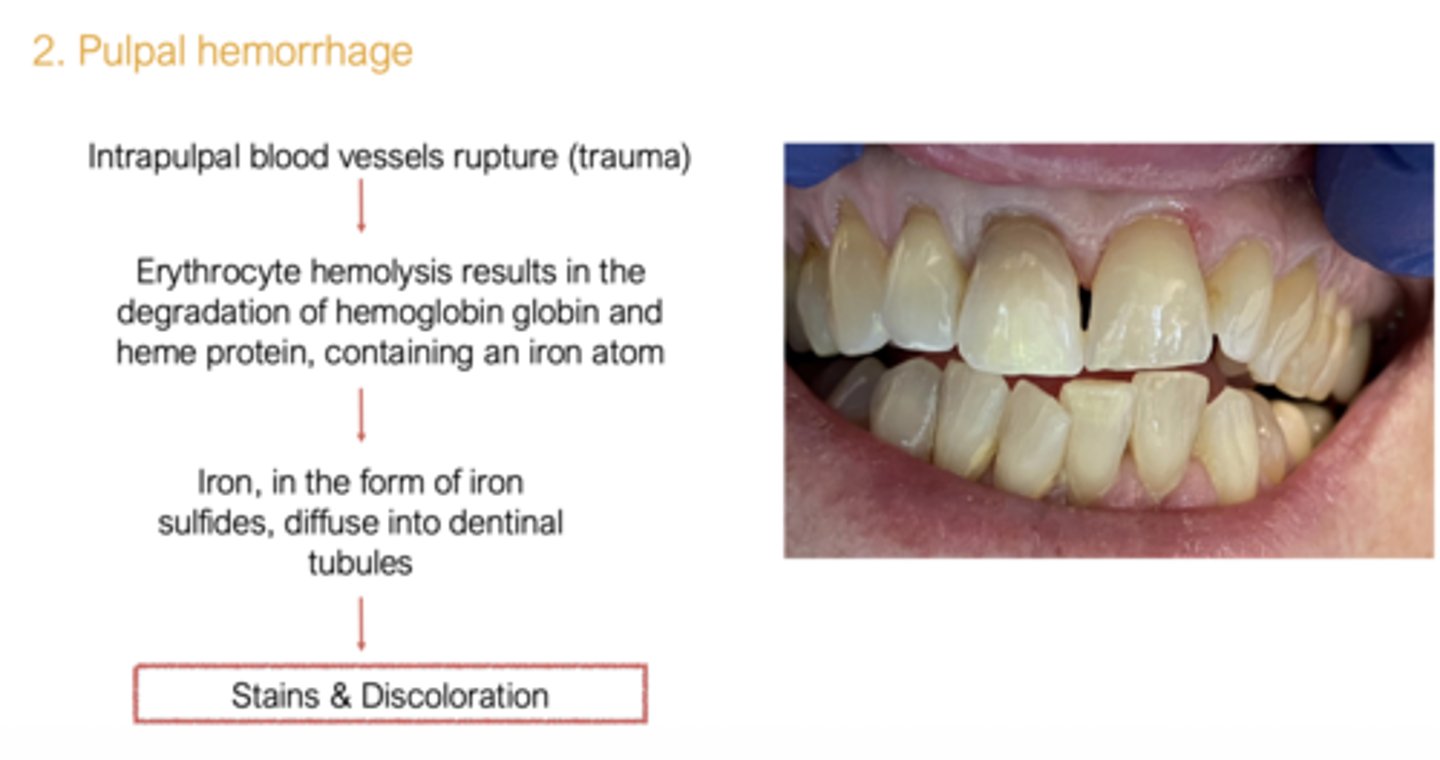 2. Pulpal hemorrhage

Intrapulpal blood vessels rupture (trauma)

Erythrocyte hemolysis results in the degradation of hemoglobin globin and heme protein, containing an iron atom

Iron, in the form of iron sulfides, diffuse into dentinal tubules

Stains & Discoloration